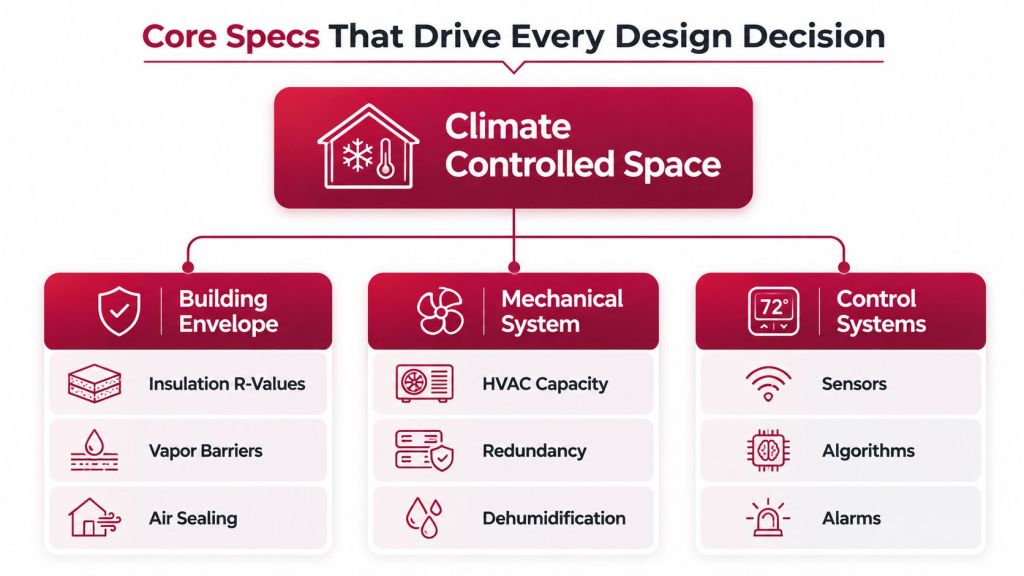 Core Specs That Drive Every Design Decision

Climate Controlled Space

Building Envelope

Insulation R-Values

Vapor Barriers

Air Sealing

Mechanical System

HVAC Capacity

Redundancy

Dehumidification

72°

Control Systems

Sensors

Algorithms

Alarms